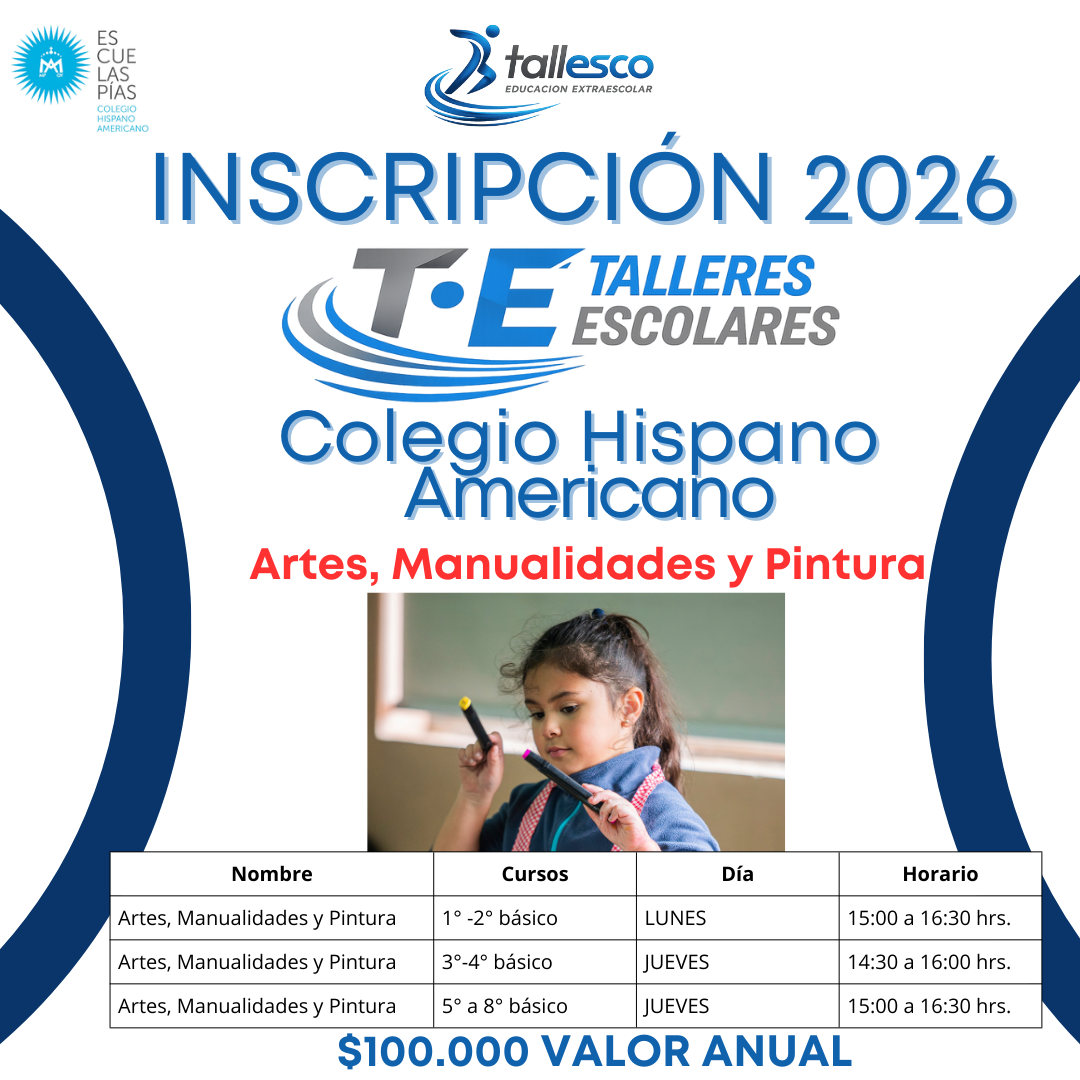 ES
CUE
LAS
PÍAS
COLEGIO
HISPANO
AMERICANO

tallesco
EDUCACION EXTRAESCOLAR

INSCRIPCIÓN 2026

T·E TALLERES ESCOLARES

Colegio Hispano Americano

Artes, Manualidades y Pintura

| Nombre | Cursos | Día | Horario |
|---|---|---|---|
| Artes, Manualidades y Pintura | 1° -2° básico | LUNES | 15:00 a 16:30 hrs. |
| Artes, Manualidades y Pintura | 3°-4° básico | JUEVES | 14:30 a 16:00 hrs. |
| Artes, Manualidades y Pintura | 5° a 8° básico | JUEVES | 15:00 a 16:30 hrs. |

$100.000 VALOR ANUAL